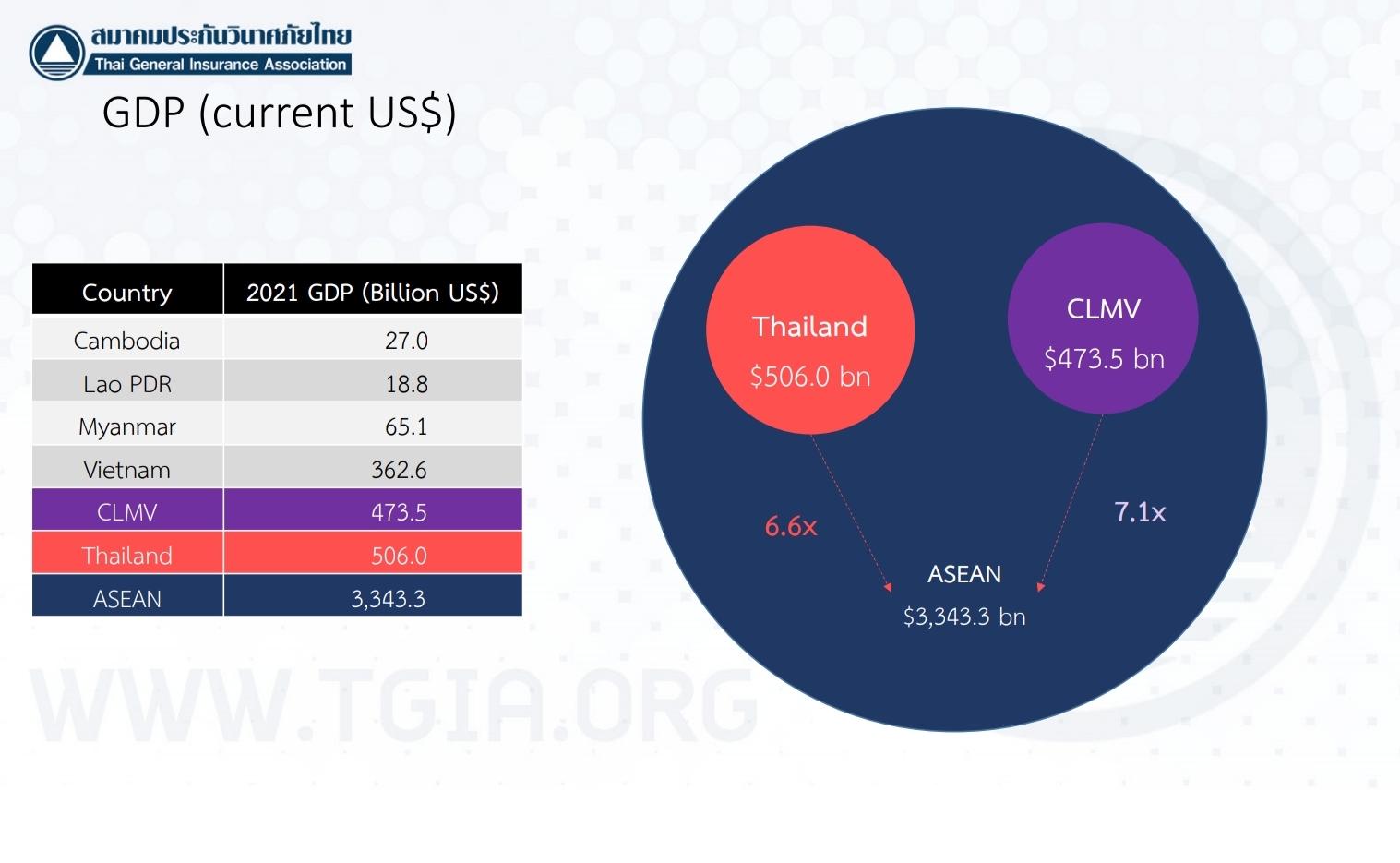 สมาคมประกันวินาศภัยไทย
Thai General Insurance Association

GDP (current US$)

| Country | 2021 GDP (Billion US$) |
|---|---|
| Cambodia | 27.0 |
| Lao PDR | 18.8 |
| Myanmar | 65.1 |
| Vietnam | 362.6 |
| CLMV | 473.5 |
| Thailand | 506.0 |
| ASEAN | 3,343.3 |

Thailand
$506.0 bn

CLMV
$473.5 bn

6.6x

7.1x

ASEAN
$3,343.3 bn

WWW.TGIA.ORG